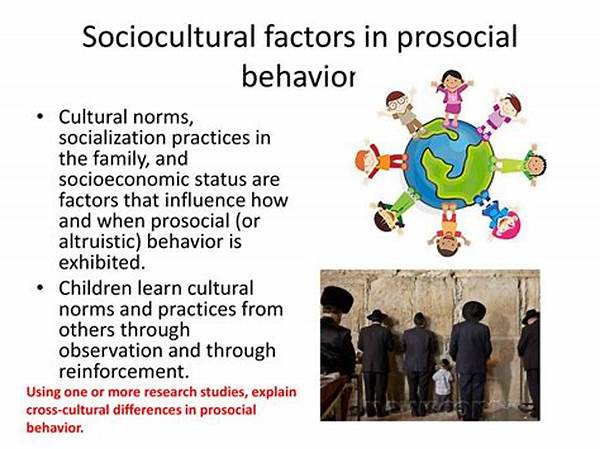 Sociocultural factors in prosocial behavior

• Cultural norms, socialization practices in the family, and socioeconomic status are factors that influence how and when prosocial (or altruistic) behavior is exhibited.
• Children learn cultural norms and practices from others through observation and through reinforcement.

Using one or more research studies, explain cross-cultural differences in prosocial behavior.